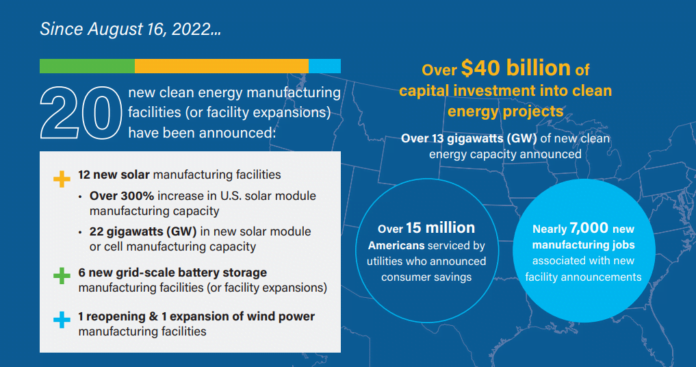 Since August 16, 2022...

20 new clean energy manufacturing facilities (or facility expansions) have been announced:

+ 12 new solar manufacturing facilities
• Over 300% increase in U.S. solar module manufacturing capacity
• 22 gigawatts (GW) in new solar module or cell manufacturing capacity

+ 6 new grid-scale battery storage manufacturing facilities (or facility expansions)

+ 1 reopening & 1 expansion of wind power manufacturing facilities

Over $40 billion of capital investment into clean energy projects

Over 13 gigawatts (GW) of new clean energy capacity announced

Over 15 million Americans serviced by utilities who announced consumer savings

Nearly 7,000 new manufacturing jobs associated with new facility announcements